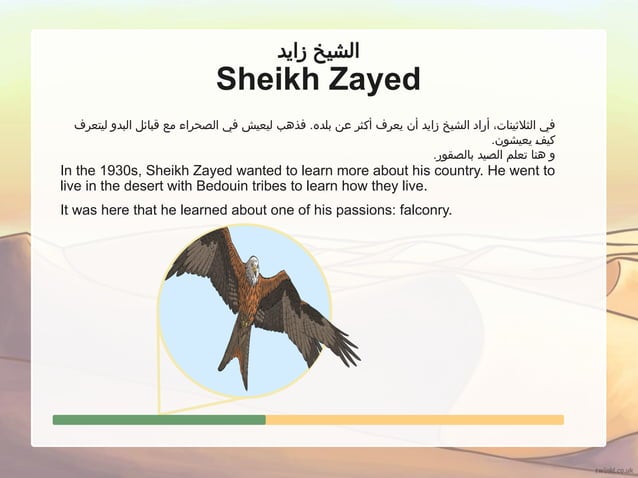 الشيخ زايد
Sheikh Zayed

في الثلاثينات، أراد الشيخ زايد أن يعرف أكثر عن بلده. فذهب ليعيش في الصحراء مع قبائل البدو ليتعرف كيف يعيشون.
و هنا تعلم الصيد بالصقور.

In the 1930s, Sheikh Zayed wanted to learn more about his country. He went to live in the desert with Bedouin tribes to learn how they live.

It was here that he learned about one of his passions: falconry.

twinkl.co.uk